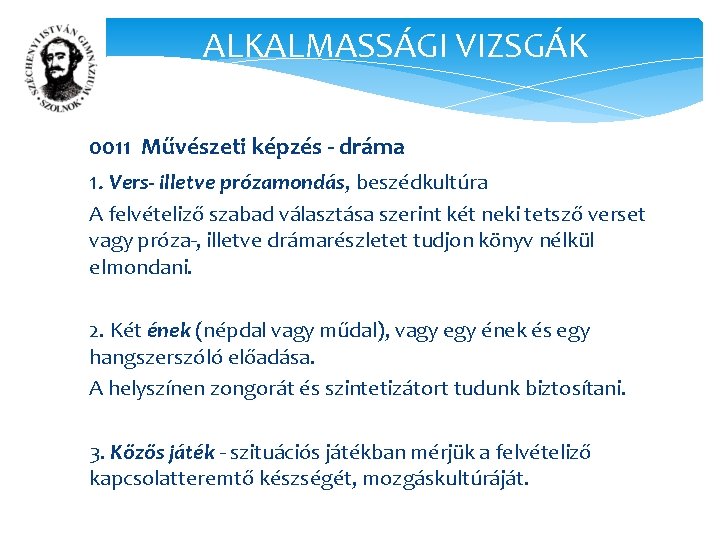 SZÉCHENYI ISTVÁN GIMNÁZIUM SZOLNOK

ALKALMASSÁGI VIZSGÁK

0011 Művészeti képzés - dráma

1. Vers- illetve prózamondás, beszédkultúra

A felvételiző szabad választása szerint két neki tetsző verset vagy próza-, illetve drámarészletet tudjon könyv nélkül elmondani.

2. Két ének (népdal vagy műdal), vagy egy ének és egy hangszerszóló előadása.

A helyszínen zongorát és szintetizátort tudunk biztosítani.

3. Közös játék - szituációs játékban mérjük a felvételiző kapcsolatteremtő készségét, mozgáskultúráját.